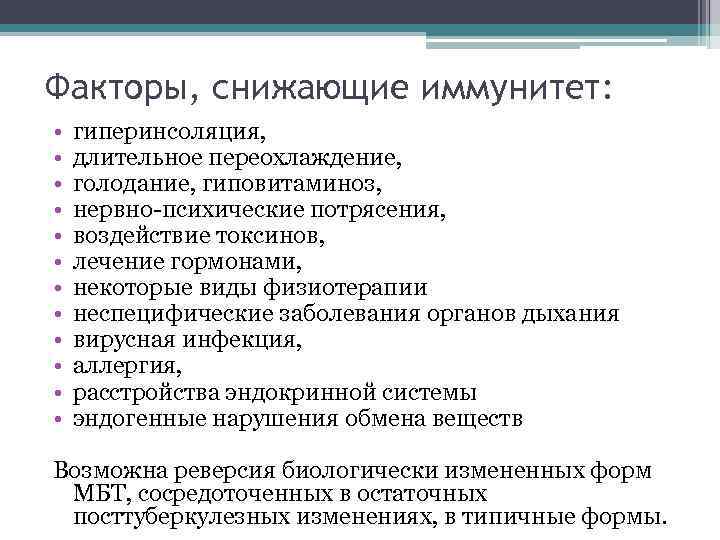 Факторы, снижающие иммунитет:

• гиперинсоляция,
• длительное переохлаждение,
• голодание, гиповитаминоз,
• нервно-психические потрясения,
• воздействие токсинов,
• лечение гормонами,
• некоторые виды физиотерапии
• неспецифические заболевания органов дыхания
• вирусная инфекция,
• аллергия,
• расстройства эндокринной системы
• эндогенные нарушения обмена веществ

Возможна реверсия биологически измененных форм МБТ, сосредоточенных в остаточных посттуберкулезных изменениях, в типичные формы.